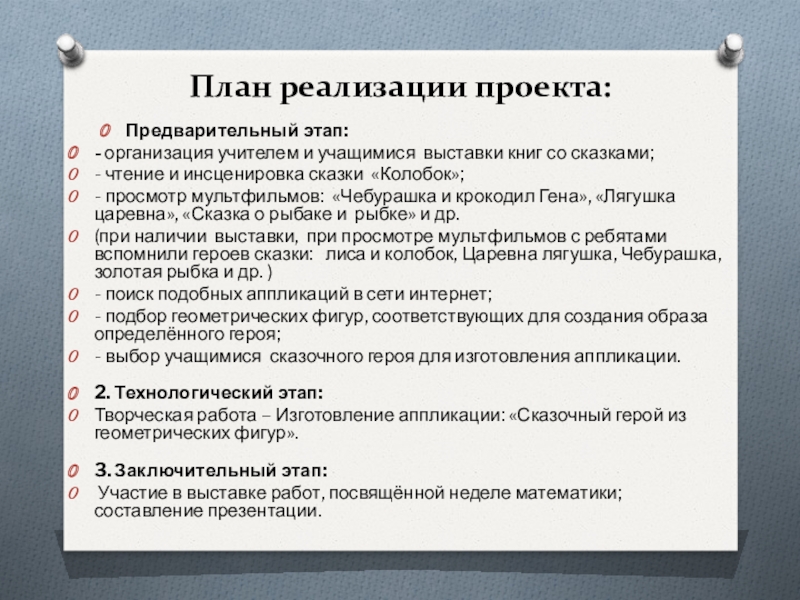 План реализации проекта:

Предварительный этап:
- организация учителем и учащимися выставки книг со сказками;
- чтение и инсценировка сказки «Колобок»;
- просмотр мультфильмов: «Чебурашка и крокодил Гена», «Лягушка царевна», «Сказка о рыбаке и рыбке» и др.
(при наличии выставки, при просмотре мультфильмов с ребятами вспомнили героев сказки: лиса и колобок, Царевна лягушка, Чебурашка, золотая рыбка и др. )
- поиск подобных аппликаций в сети интернет;
- подбор геометрических фигур, соответствующих для создания образа определённого героя;
- выбор учащимися сказочного героя для изготовления аппликации.

2. Технологический этап:
Творческая работа – Изготовление аппликации: «Сказочный герой из геометрических фигур».

3. Заключительный этап:
Участие в выставке работ, посвящённой неделе математики; составление презентации.